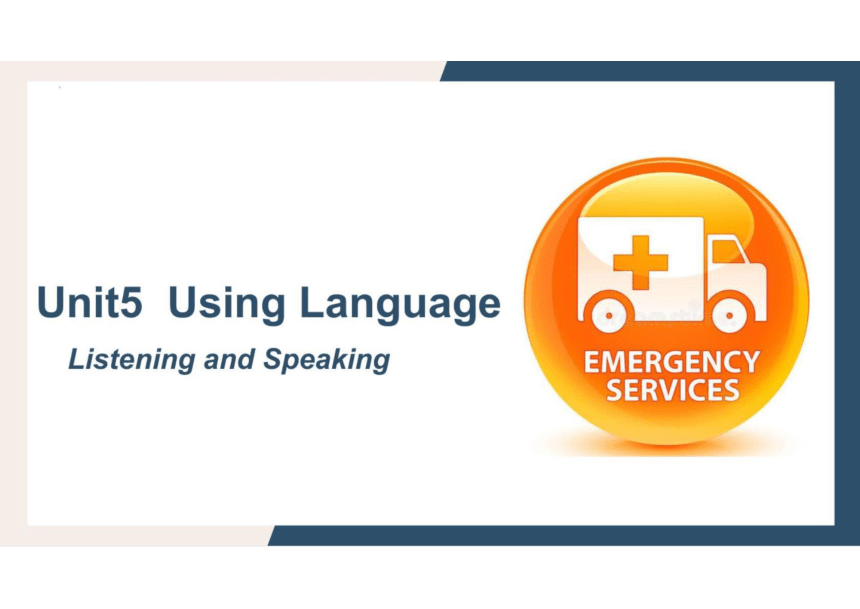 Unit5  Using Language

Listening and Speaking

EMERGENCY SERVICES